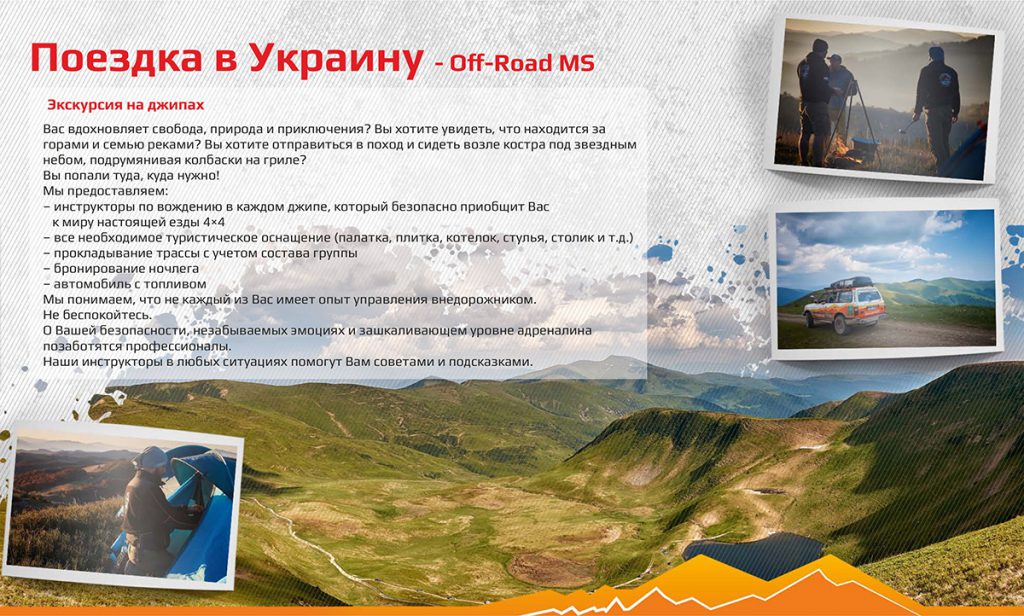 Поездка в Украину - Off-Road MS

Экскурсия на джипах

Вас вдохновляет свобода, природа и приключения? Вы хотите увидеть, что находится за горами и семью реками? Вы хотите отправиться в поход и сидеть возле костра под звездным небом, подрумянивая колбаски на гриле?
Вы попали туда, куда нужно!
Мы предоставляем:
– инструкторы по вождению в каждом джипе, который безопасно приобщит Вас к миру настоящей езды 4×4
– все необходимое туристическое оснащение (палатка, плитка, котелок, стулья, столик и т.д.)
– прокладывание трассы с учетом состава группы
– бронирование ночлега
– автомобиль с топливом
Мы понимаем, что не каждый из Вас имеет опыт управления внедорожником.
Не беспокойтесь.
О Вашей безопасности, незабываемых эмоциях и зашкаливающем уровне адреналина позаботятся профессионалы.
Наши инструкторы в любых ситуациях помогут Вам советами и подсказками.